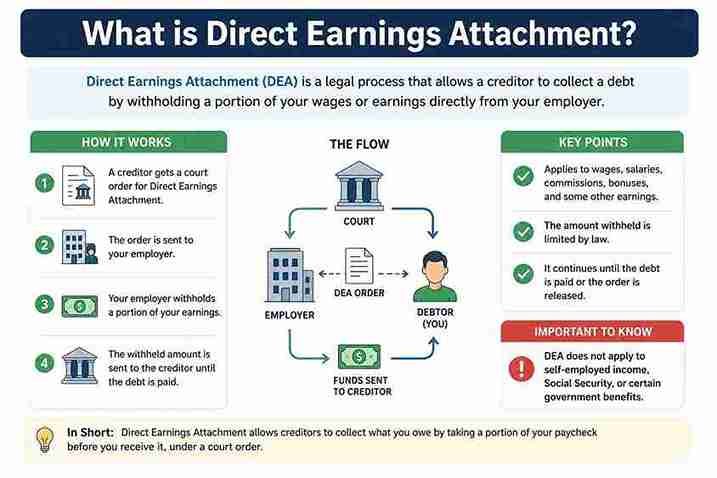 What is Direct Earnings Attachment?

Direct Earnings Attachment (DEA) is a legal process that allows a creditor to collect a debt by withholding a portion of your wages or earnings directly from your employer.

HOW IT WORKS

1 A creditor gets a court order for Direct Earnings Attachment.

2 The order is sent to your employer.

3 Your employer withholds a portion of your earnings.

4 The withheld amount is sent to the creditor until the debt is paid.

THE FLOW

COURT

EMPLOYER

DEA ORDER

DEBTOR (YOU)

FUNDS SENT TO CREDITOR

KEY POINTS

Applies to wages, salaries, commissions, bonuses, and some other earnings.

The amount withheld is limited by law.

It continues until the debt is paid or the order is released.

IMPORTANT TO KNOW

DEA does not apply to self-employed income, Social Security, or certain government benefits.

In Short: Direct Earnings Attachment allows creditors to collect what you owe by taking a portion of your paycheck before you receive it, under a court order.